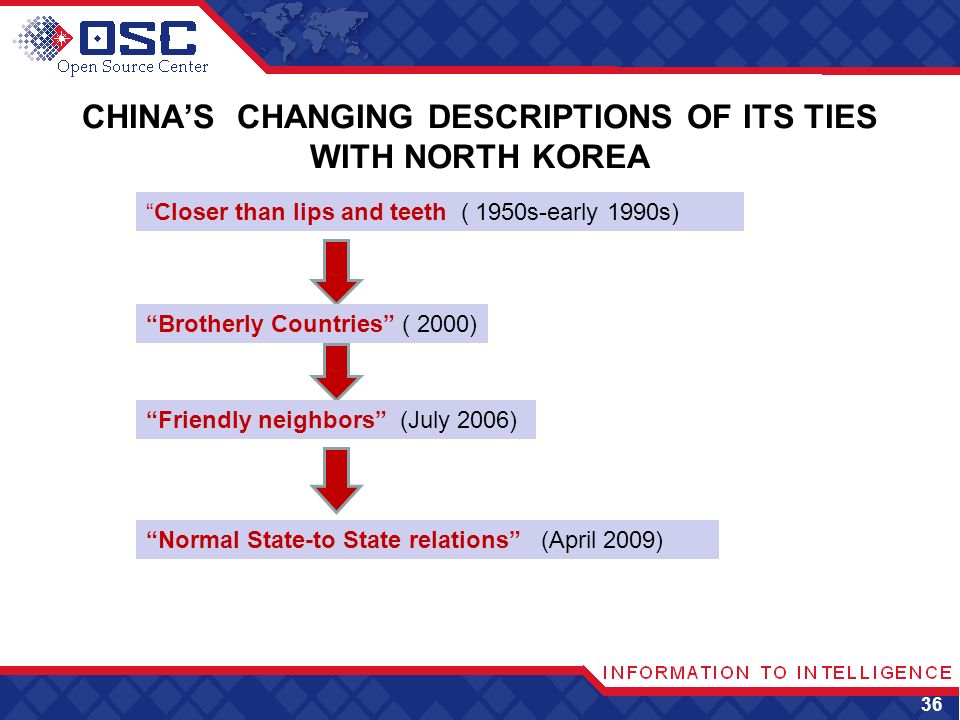 OSC
Open Source Center

CHINA’S CHANGING DESCRIPTIONS OF ITS TIES WITH NORTH KOREA

“Closer than lips and teeth ( 1950s-early 1990s)

“Brotherly Countries” ( 2000)

“Friendly neighbors” (July 2006)

“Normal State-to State relations” (April 2009)

INFORMATION TO INTELLIGENCE

36